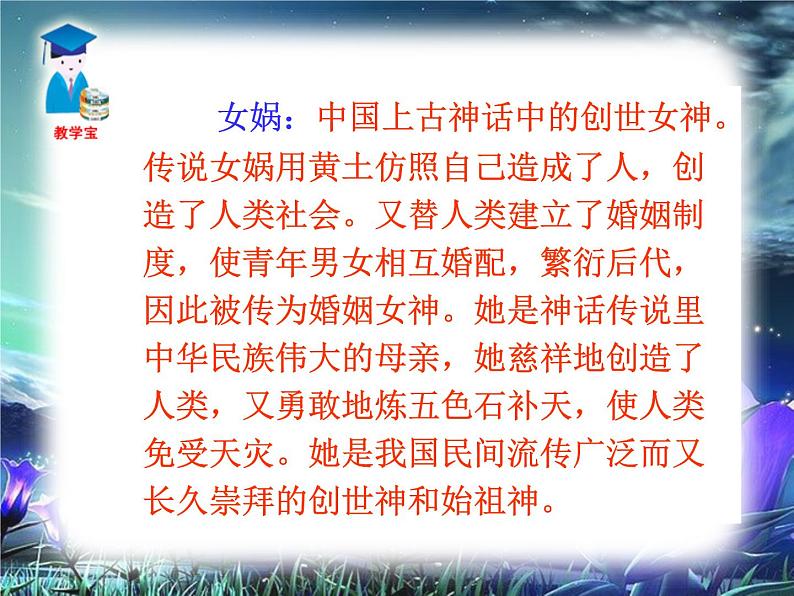 教学宝

女娲：中国上古神话中的创世女神。传说女娲用黄土仿照自己造成了人，创造了人类社会。又替人类建立了婚姻制度，使青年男女相互婚配，繁衍后代，因此被传为婚姻女神。她是神话传说里中华民族伟大的母亲，她慈祥地创造了人类，又勇敢地炼五色石补天，使人类免受天灾。她是我国民间流传广泛而又长久崇拜的创世神和始祖神。